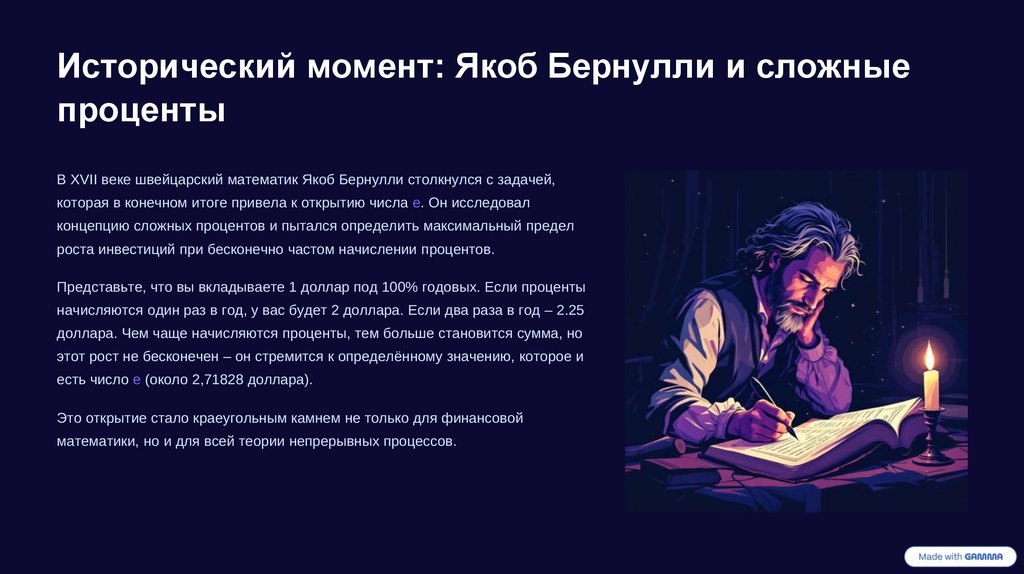 Исторический момент: Якоб Бернулли и сложные проценты

В XVII веке швейцарский математик Якоб Бернулли столкнулся с задачей, которая в конечном итоге привела к открытию числа e. Он исследовал концепцию сложных процентов и пытался определить максимальный предел роста инвестиций при бесконечно частом начислении процентов.

Представьте, что вы вкладываете 1 доллар под 100% годовых. Если проценты начисляются один раз в год, у вас будет 2 доллара. Если два раза в год – 2.25 доллара. Чем чаще начисляются проценты, тем больше становится сумма, но этот рост не бесконечен – он стремится к определённому значению, которое и есть число e (около 2,71828 доллара).

Это открытие стало краеугольным камнем не только для финансовой математики, но и для всей теории непрерывных процессов.

Made with GAMMA